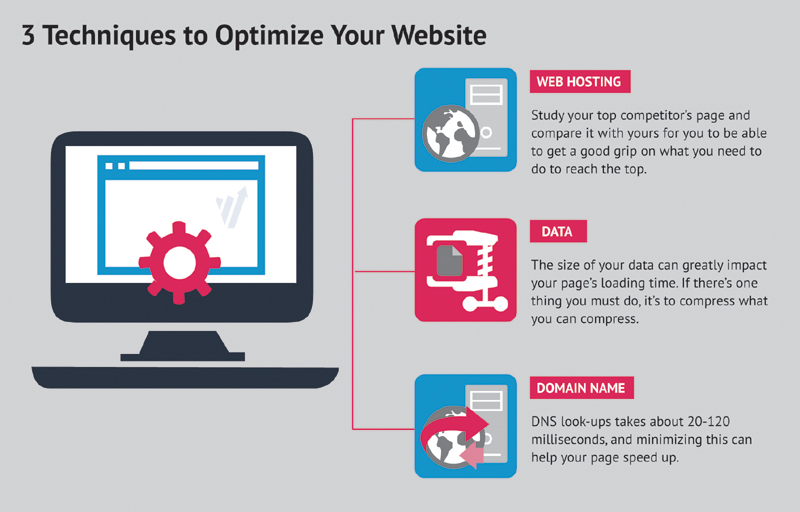 3 Techniques to Optimize Your Website

WEB HOSTING

Study your top competitor's page and compare it with yours for you to be able to get a good grip on what you need to do to reach the top.

DATA

The size of your data can greatly impact your page's loading time. If there's one thing you must do, it's to compress what you can compress.

DOMAIN NAME

DNS look-ups takes about 20-120 milliseconds, and minimizing this can help your page speed up.